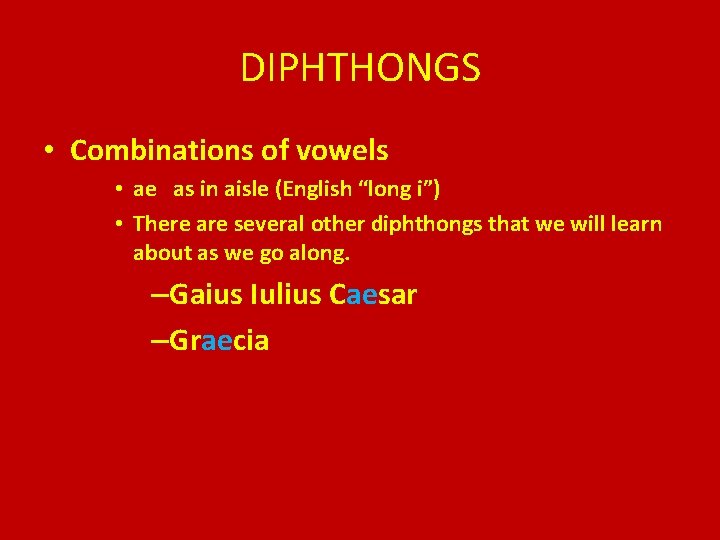 DIPHTHONGS

• Combinations of vowels

• ae as in aisle (English “long i”)

• There are several other diphthongs that we will learn about as we go along.

–Gaius Iulius Caesar

–Graecia